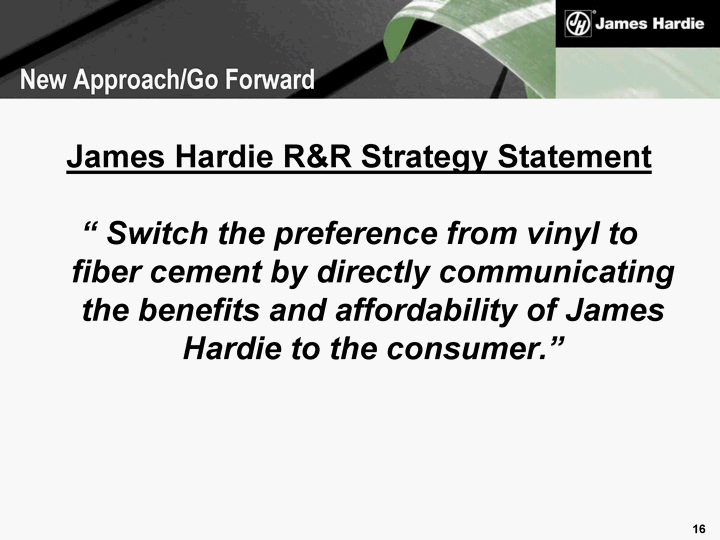 JH James Hardie

New Approach/Go Forward

James Hardie R&R Strategy Statement

“ Switch the preference from vinyl to fiber cement by directly communicating the benefits and affordability of James Hardie to the consumer.”

16